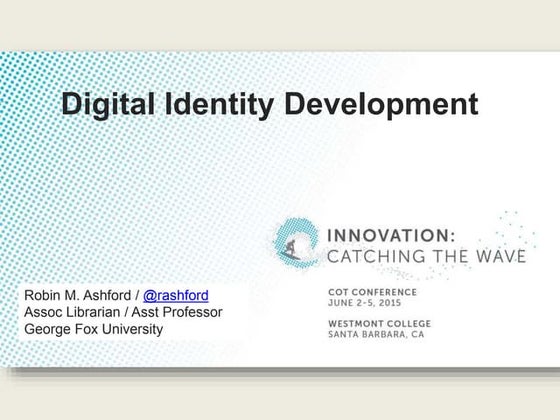 Digital Identity Development

INNOVATION:
CATCHING THE WAVE

Robin M. Ashford / @rashford
Assoc Librarian / Asst Professor
George Fox University

COT CONFERENCE
JUNE 2-5, 2015

WESTMONT COLLEGE
SANTA BARBARA, CA